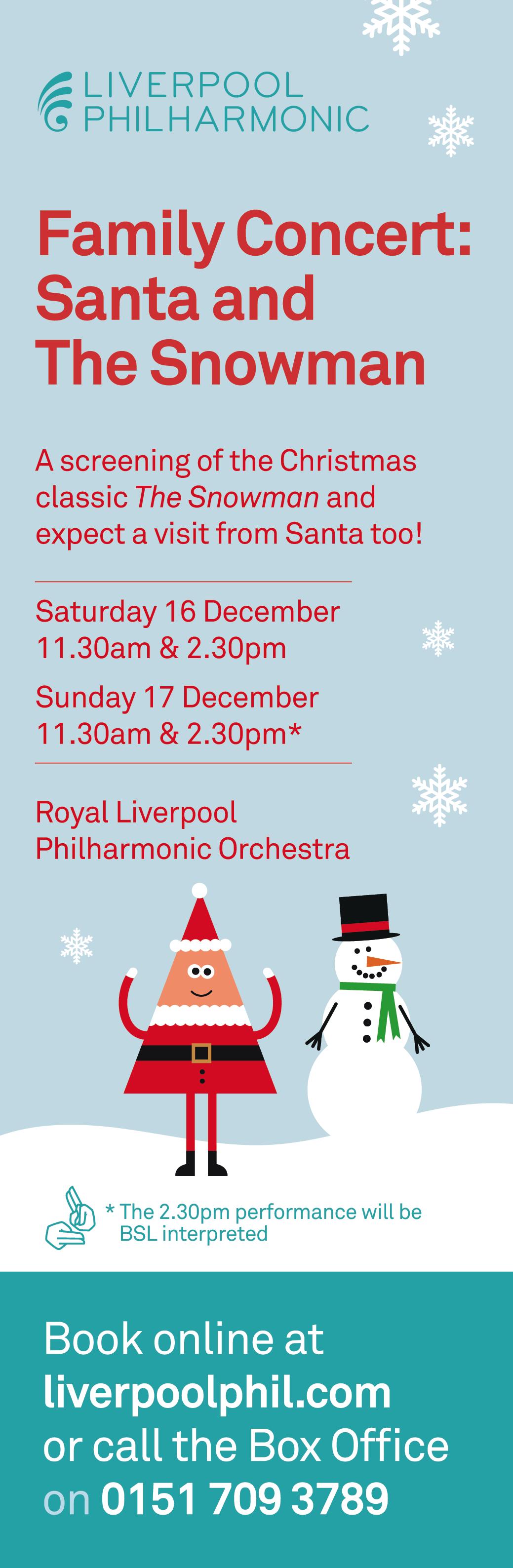 LIVERPOOL PHILHARMONIC

Family Concert: Santa and The Snowman

A screening of the Christmas classic The Snowman and expect a visit from Santa too!

Saturday 16 December
11.30am & 2.30pm

Sunday 17 December
11.30am & 2.30pm*

Royal Liverpool Philharmonic Orchestra

* The 2.30pm performance will be BSL interpreted

Book online at liverpoolphil.com or call the Box Office on 0151 709 3789